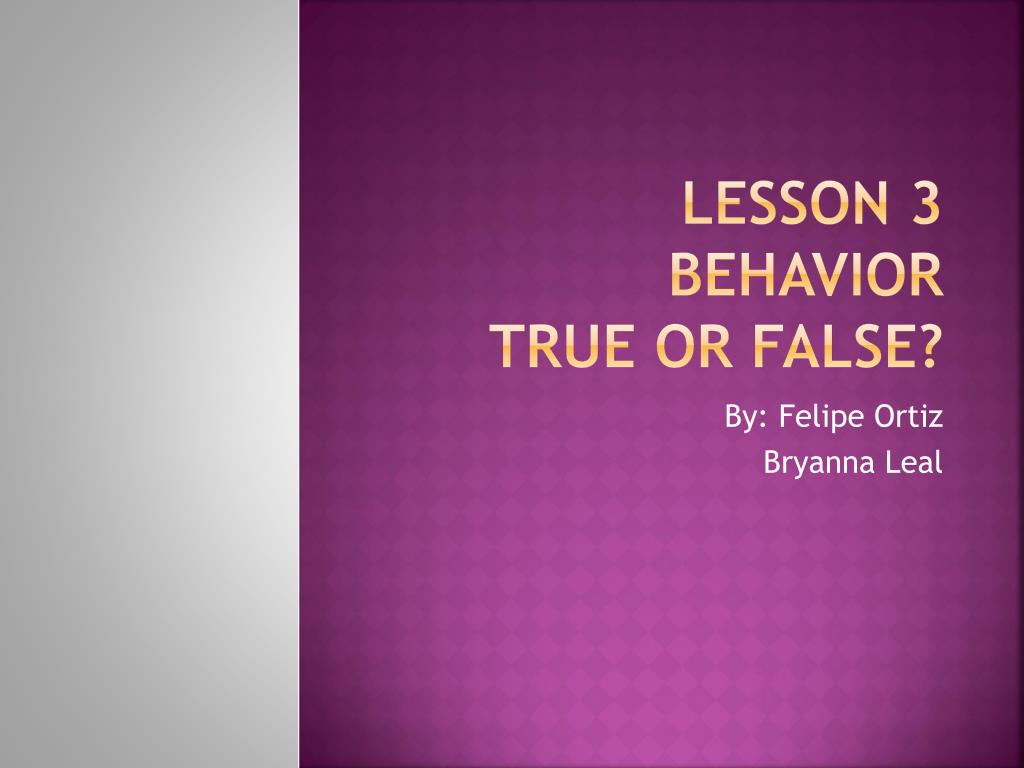 LESSON 3
BEHAVIOR
TRUE OR FALSE?

By: Felipe Ortiz
Bryanna Leal